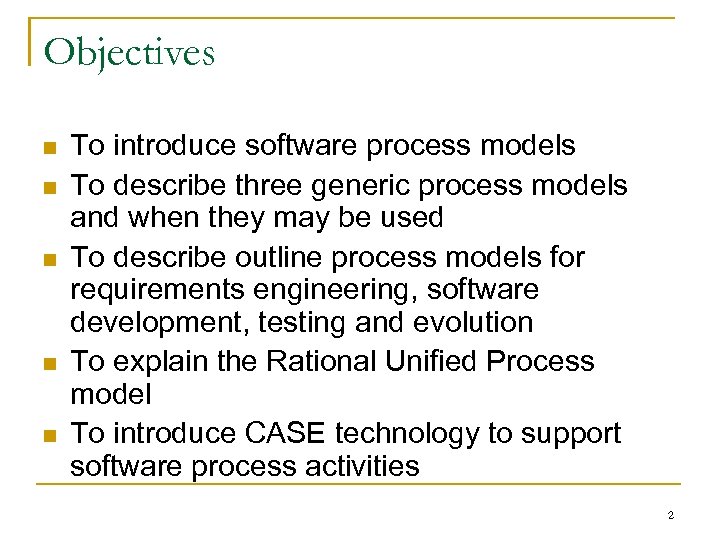 Objectives

- To introduce software process models
- To describe three generic process models and when they may be used
- To describe outline process models for requirements engineering, software development, testing and evolution
- To explain the Rational Unified Process model
- To introduce CASE technology to support software process activities

2